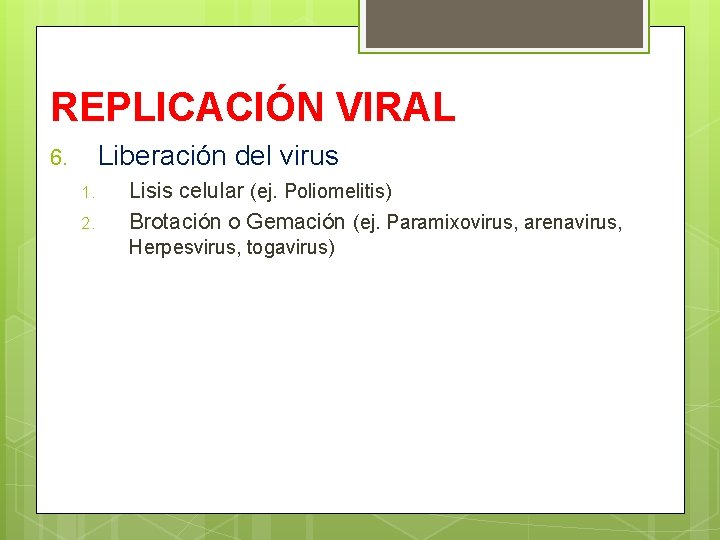 REPLICACIÓN VIRAL

6. Liberación del virus

1. Lisis celular (ej. Poliomelitis)
2. Brotación o Gemación (ej. Paramixovirus, arenavirus, Herpesvirus, togavirus)